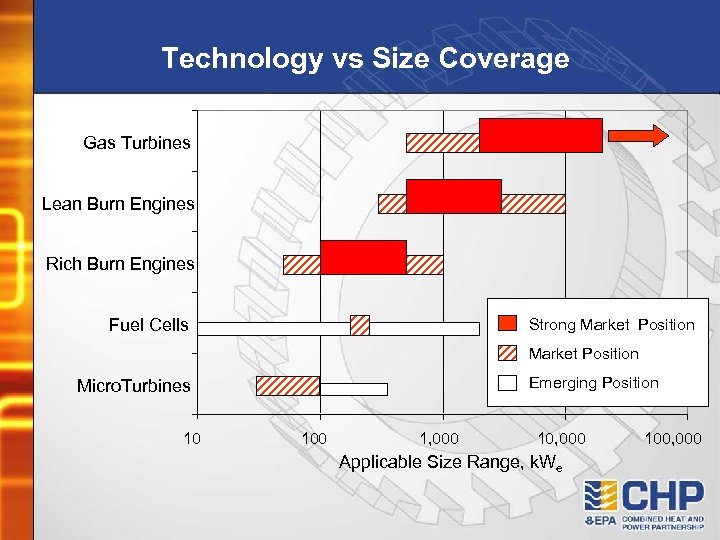 Technology vs Size Coverage

Gas Turbines
Lean Burn Engines
Rich Burn Engines
Fuel Cells
MicroTurbines

Strong Market Position
Market Position
Emerging Position

10
100
1,000
10,000
100,000

Applicable Size Range, $kW_e$

CHP
EPA COMBINED HEAT AND POWER PARTNERSHIP